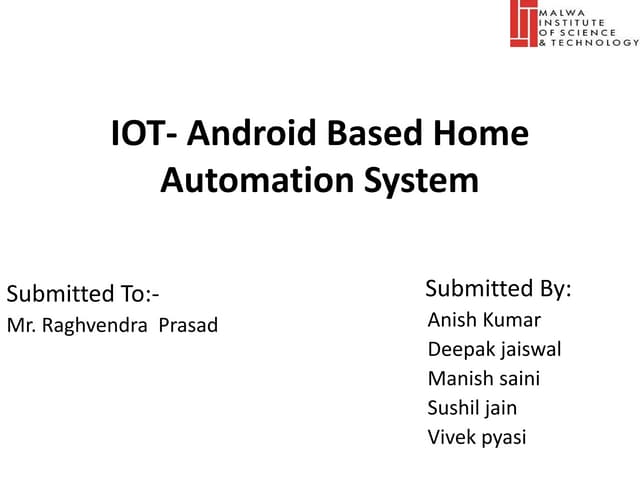 MALWA INSTITUTE OF SCIENCE & TECHNOLOGY

IOT- Android Based Home Automation System

Submitted To:-
Mr. Raghvendra Prasad

Submitted By:
Anish Kumar
Deepak jaiswal
Manish saini
Sushil jain
Vivek pyasi